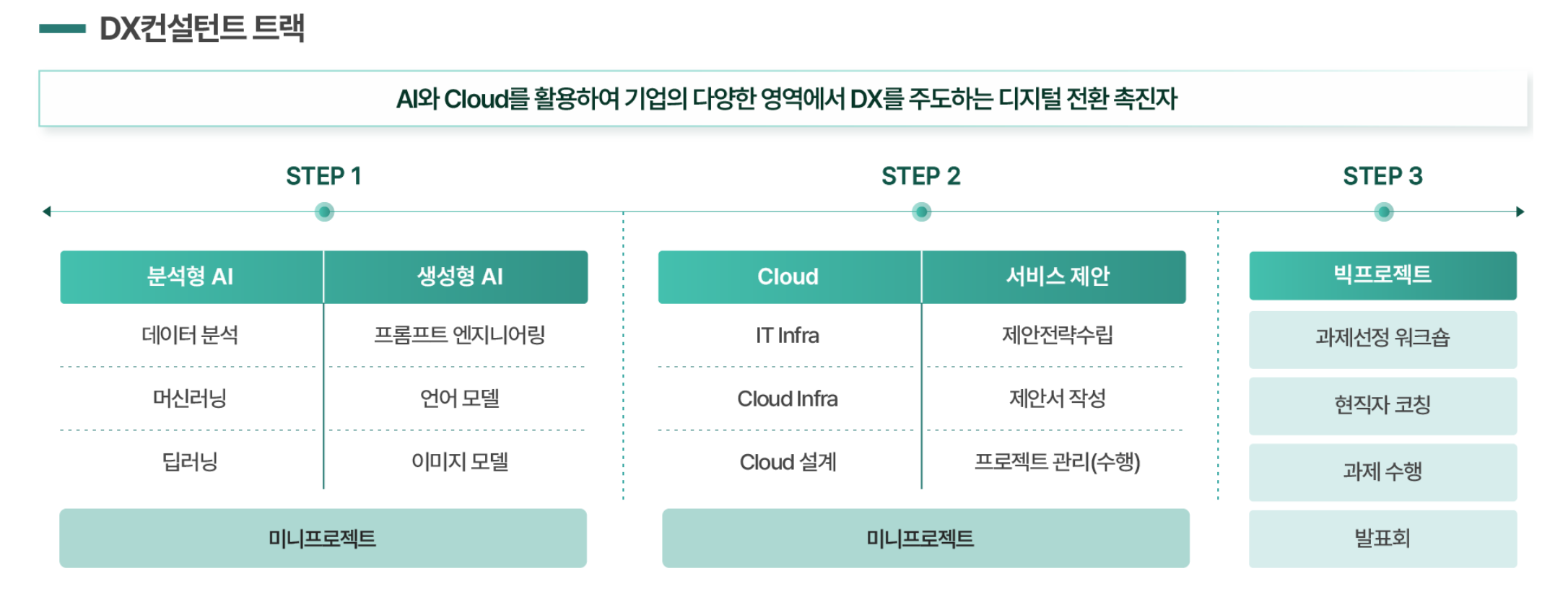 DX컨설턴트 트랙

AI와 Cloud를 활용하여 기업의 다양한 영역에서 DX를 주도하는 디지털 전환 촉진자

STEP 1

| 분석형 AI | 생성형 AI |
|---|---|
| 데이터 분석 | 프롬프트 엔지니어링 |
| 머신러닝 | 언어 모델 |
| 딥러닝 | 이미지 모델 |

미니프로젝트

STEP 2

| Cloud | 서비스 제안 |
|---|---|
| IT Infra | 제안전략수립 |
| Cloud Infra | 제안서 작성 |
| Cloud 설계 | 프로젝트 관리(수행) |

미니프로젝트

STEP 3

빅프로젝트

과제선정 워크숍

현직자 코칭

과제 수행

발표회